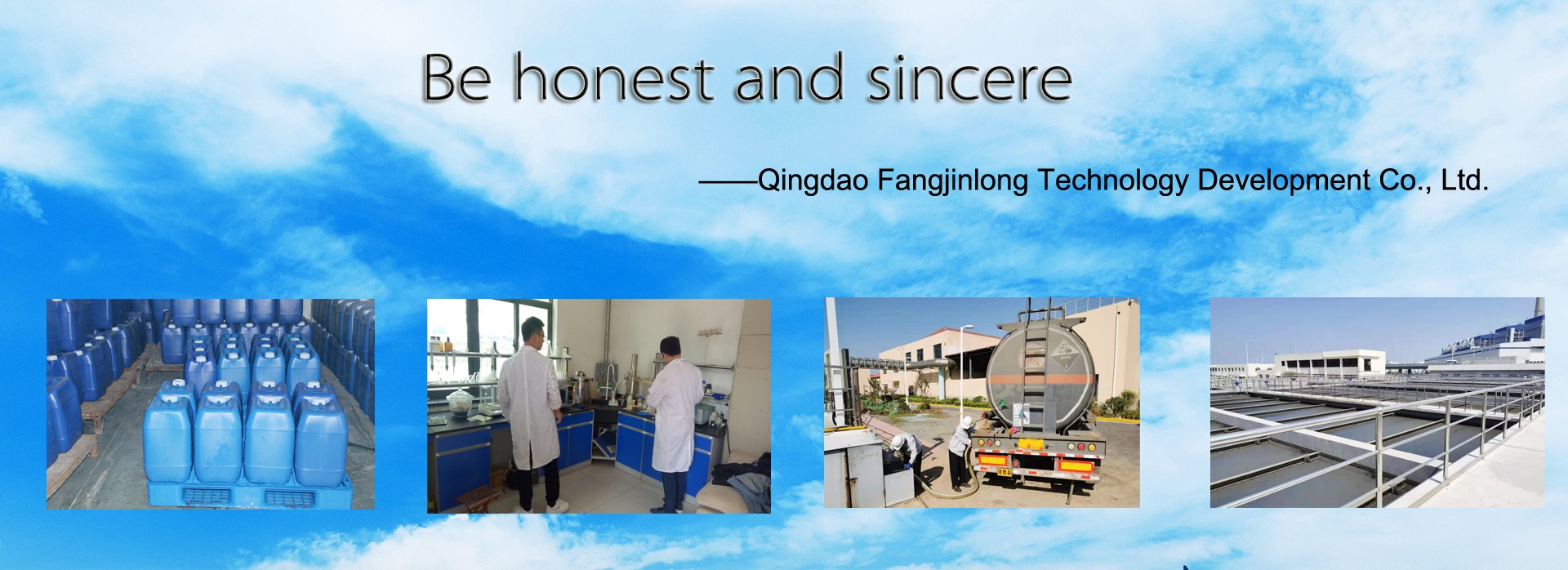 Be honest and sincere

——Qingdao Fangjinlong Technology Development Co., Ltd.